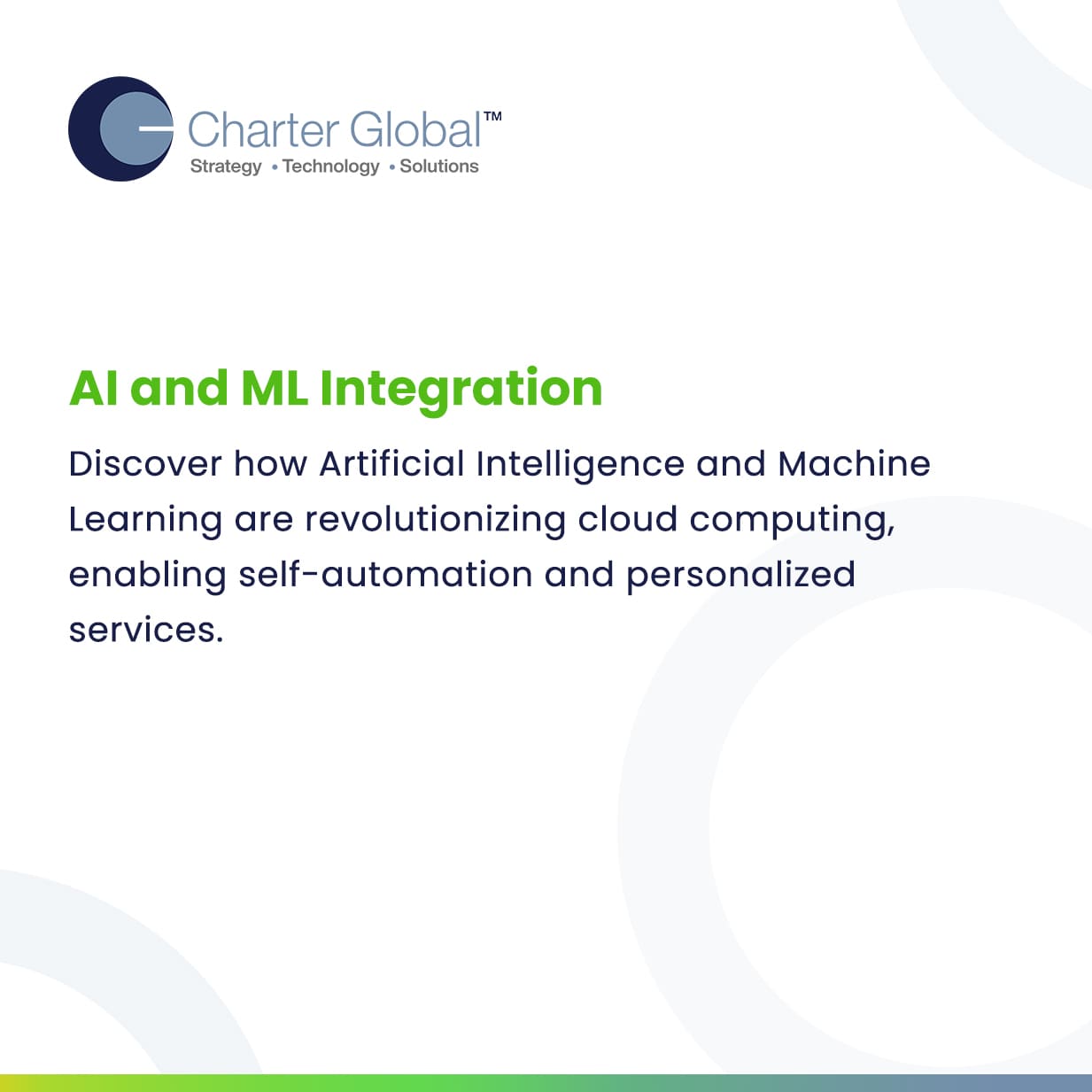 Charter Global™
Strategy • Technology • Solutions

AI and ML Integration

Discover how Artificial Intelligence and Machine Learning are revolutionizing cloud computing, enabling self-automation and personalized services.